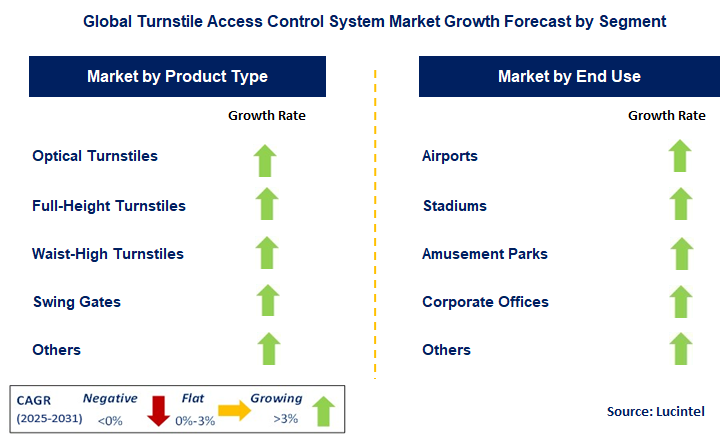 Global Turnstile Access Control System Market Growth Forecast by Segment

Market by Product Type

Growth Rate

Optical Turnstiles

Full-Height Turnstiles

Waist-High Turnstiles

Swing Gates

Others

Market by End Use

Growth Rate

Airports

Stadiums

Amusement Parks

Corporate Offices

Others

CAGR (2025-2031) Negative <0% Flat 0%-3% Growing >3%

Source: Lucintel